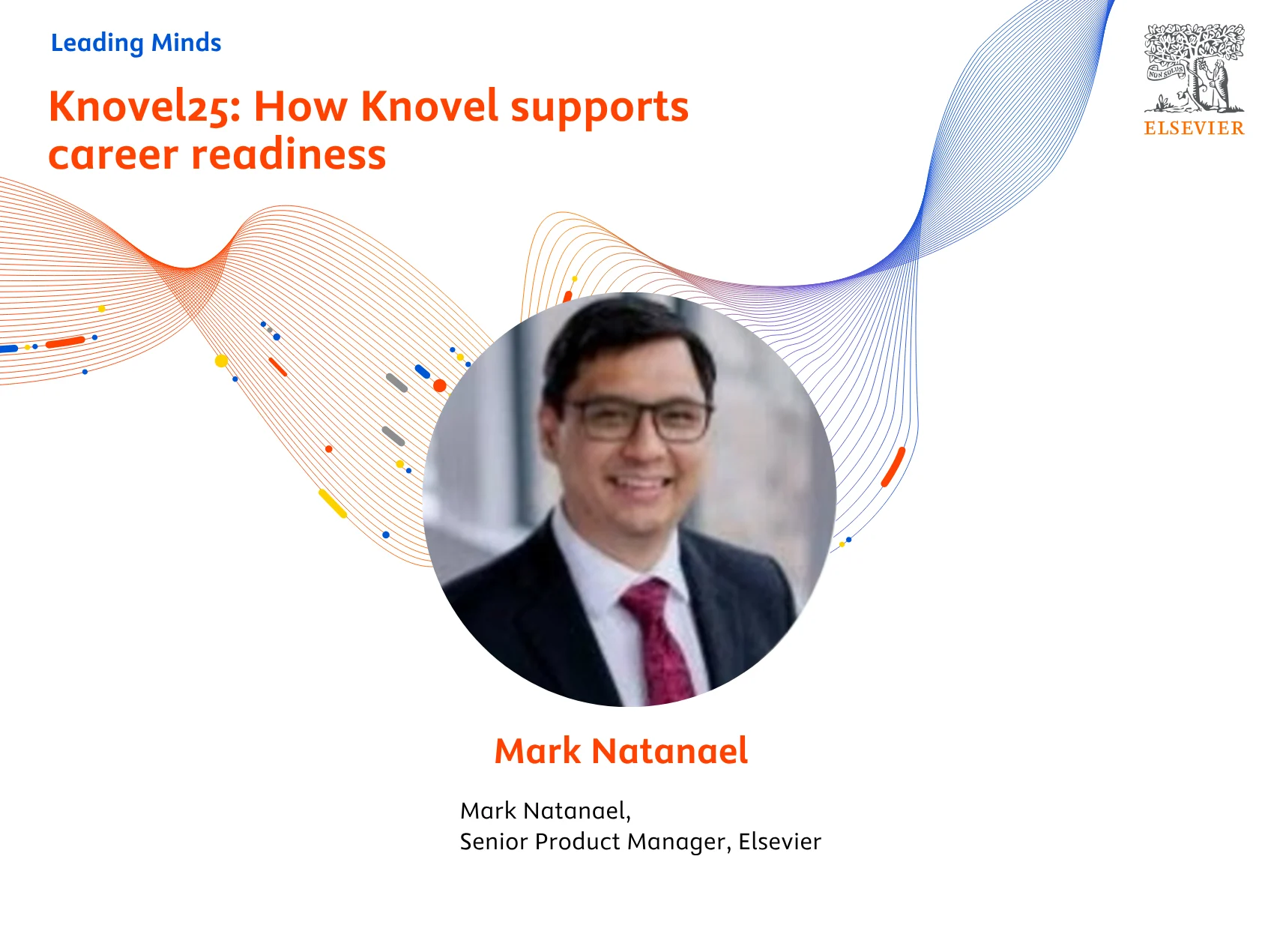 Leading Minds

Knovel25: How Knovel supports career readiness

NON SOLUS

ELSEVIER

Mark Natanael

Mark Natanael,
Senior Product Manager, Elsevier